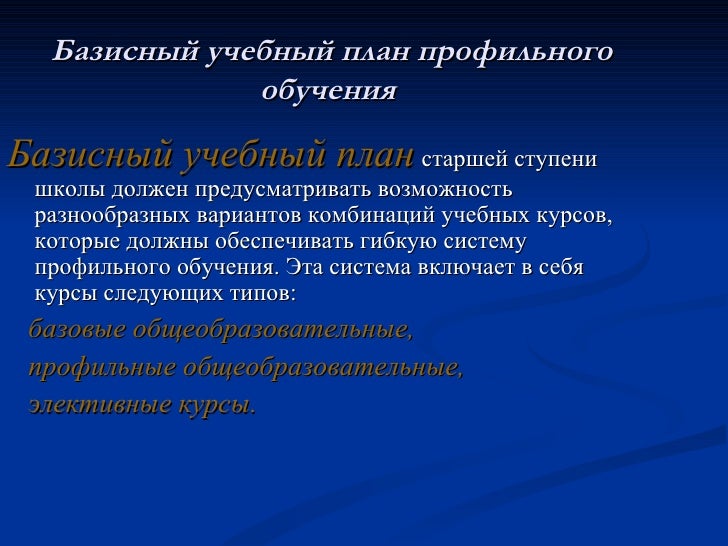 Базисный учебный план профильного обучения

Базисный учебный план старшей ступени школы должен предусматривать возможность разнообразных вариантов комбинаций учебных курсов, которые должны обеспечивать гибкую систему профильного обучения. Эта система включает в себя курсы следующих типов:

базовые общеобразовательные,

профильные общеобразовательные,

элективные курсы.